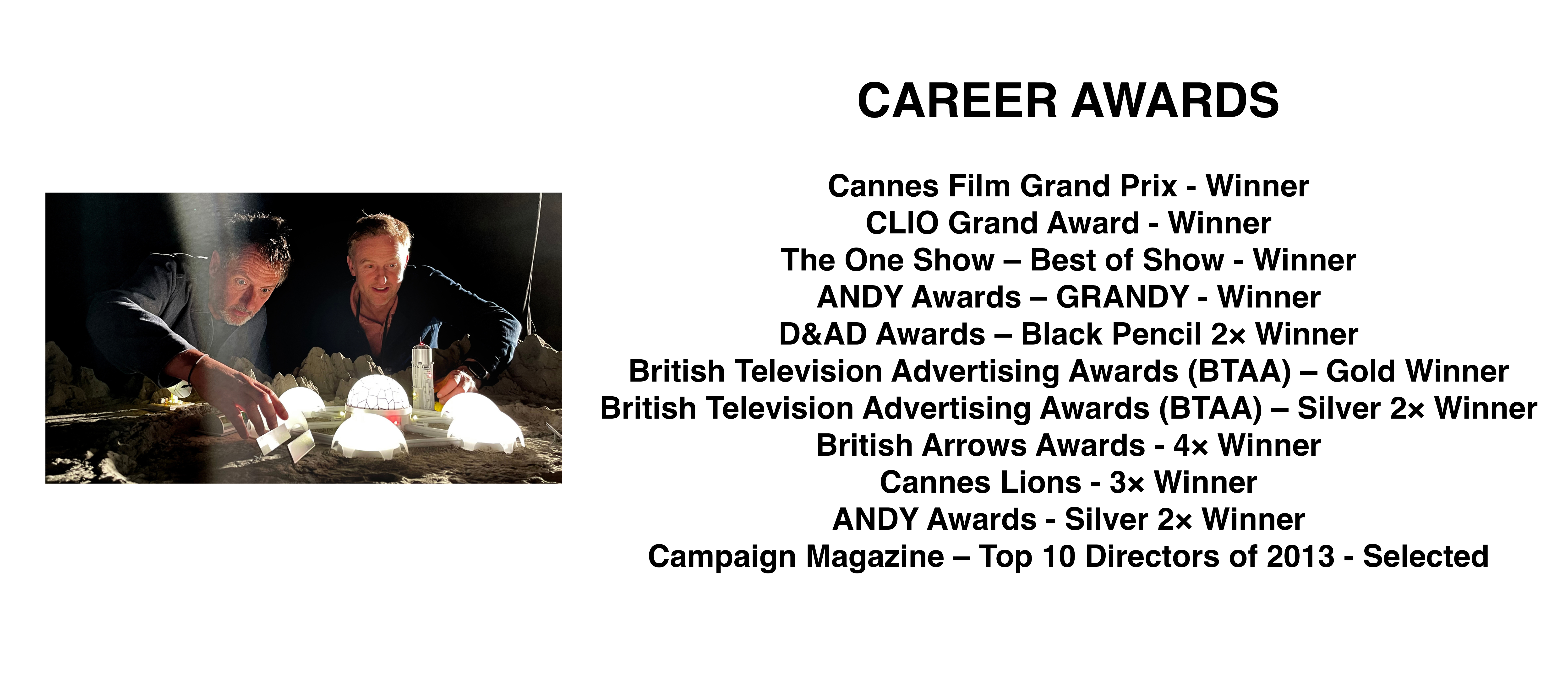 CAREER AWARDS

Cannes Film Grand Prix - Winner
CLIO Grand Award - Winner
The One Show – Best of Show - Winner
ANDY Awards – GRANDY - Winner
D&AD Awards – Black Pencil 2× Winner
British Television Advertising Awards (BTAA) – Gold Winner
British Television Advertising Awards (BTAA) – Silver 2× Winner
British Arrows Awards - 4× Winner
Cannes Lions - 3× Winner
ANDY Awards - Silver 2× Winner
Campaign Magazine – Top 10 Directors of 2013 - Selected